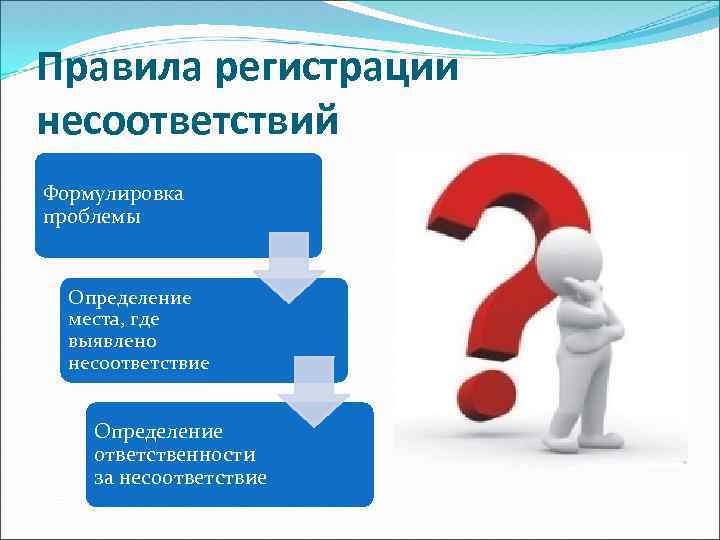 Правила регистрации несоответствий

Формулировка проблемы

Определение места, где выявлено несоответствие

Определение ответственности за несоответствие